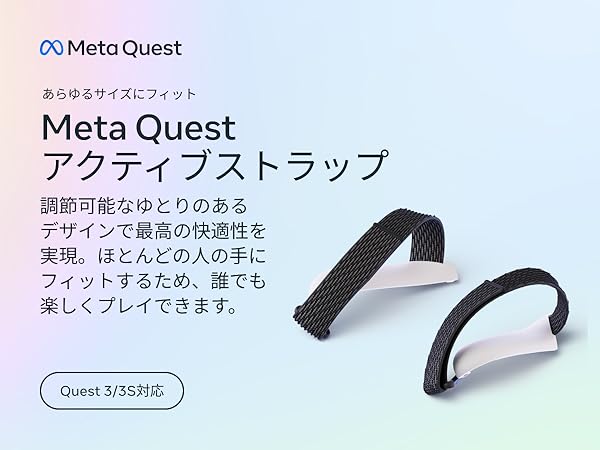 Meta Quest

あらゆるサイズにフィット

Meta Quest
アクティブストラップ

調節可能なゆとりのあるデザインで最高の快適性を実現。ほとんどの人の手にフィットするため、誰でも楽しくプレイできます。

Quest 3/3S対応